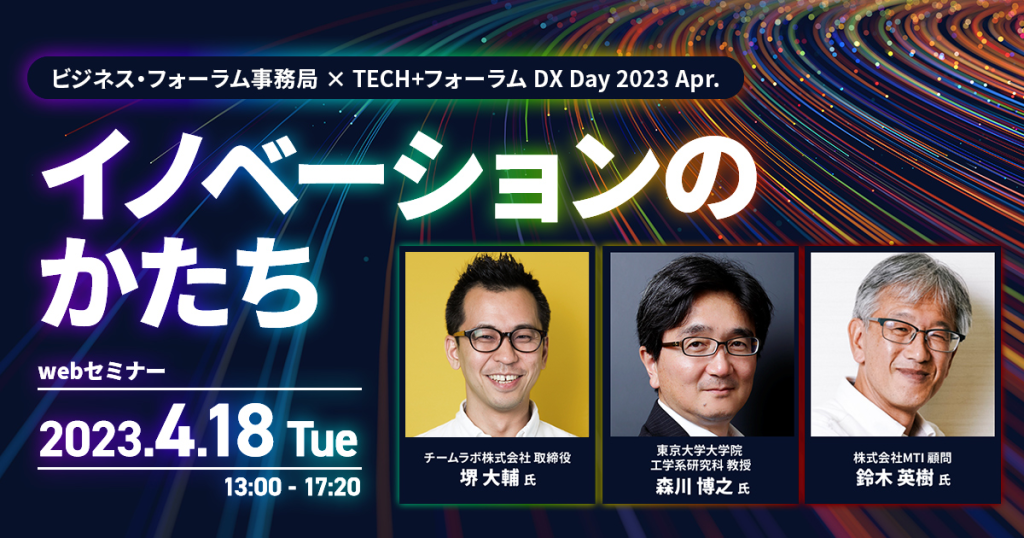 ビジネス・フォーラム事務局 × TECH+フォーラム DX Day 2023 Apr.

イノベーションのかたち

webセミナー

2023.4.18 Tue

13:00 - 17:20

チームラボ株式会社 取締役
堺 大輔 氏

東京大学大学院
工学系研究科 教授
森川 博之 氏

株式会社MTI 顧問
鈴木 英樹 氏